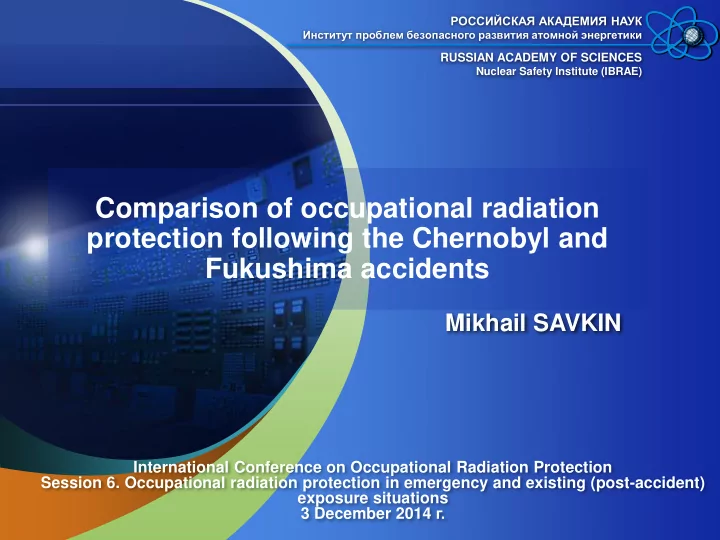 РОССИЙСКАЯ АКАДЕМИЯ НАУК
Институт проблем безопасного развития атомной энергетики

RUSSIAN ACADEMY OF SCIENCES
Nuclear Safety Institute (IBRAE)

Comparison of occupational radiation protection following the Chernobyl and Fukushima accidents

Mikhail SAVKIN

International Conference on Occupational Radiation Protection
Session 6. Occupational radiation protection in emergency and existing (post-accident) exposure situations
3 December 2014 г.